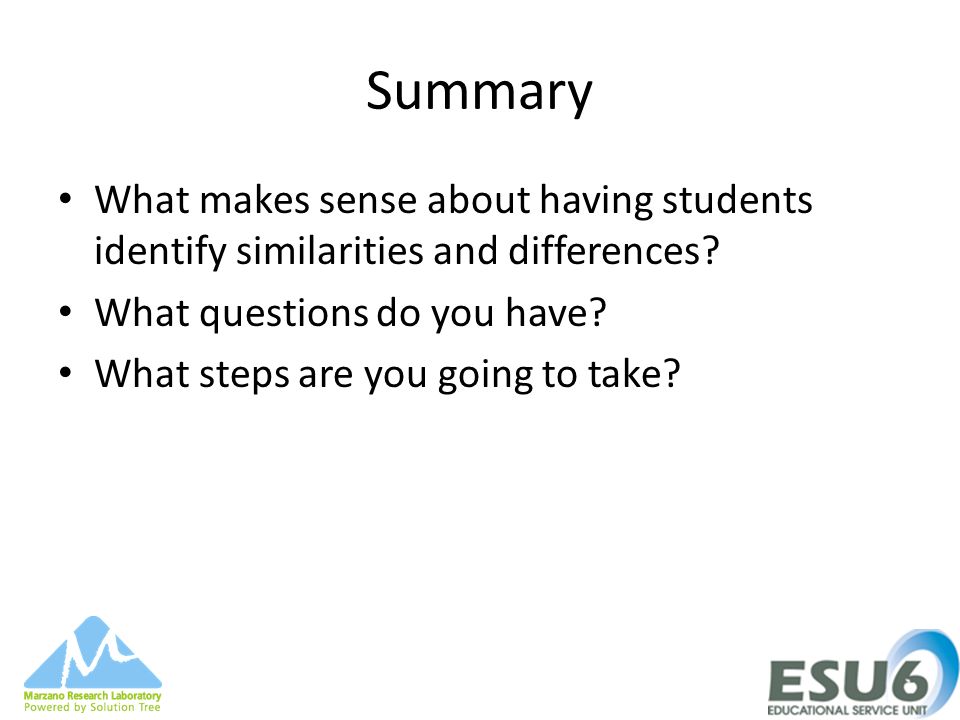 Summary

• What makes sense about having students identify similarities and differences?
• What questions do you have?
• What steps are you going to take?

Marzano Research Laboratory
Powered by Solution Tree

ESU6
EDUCATIONAL SERVICE UNIT